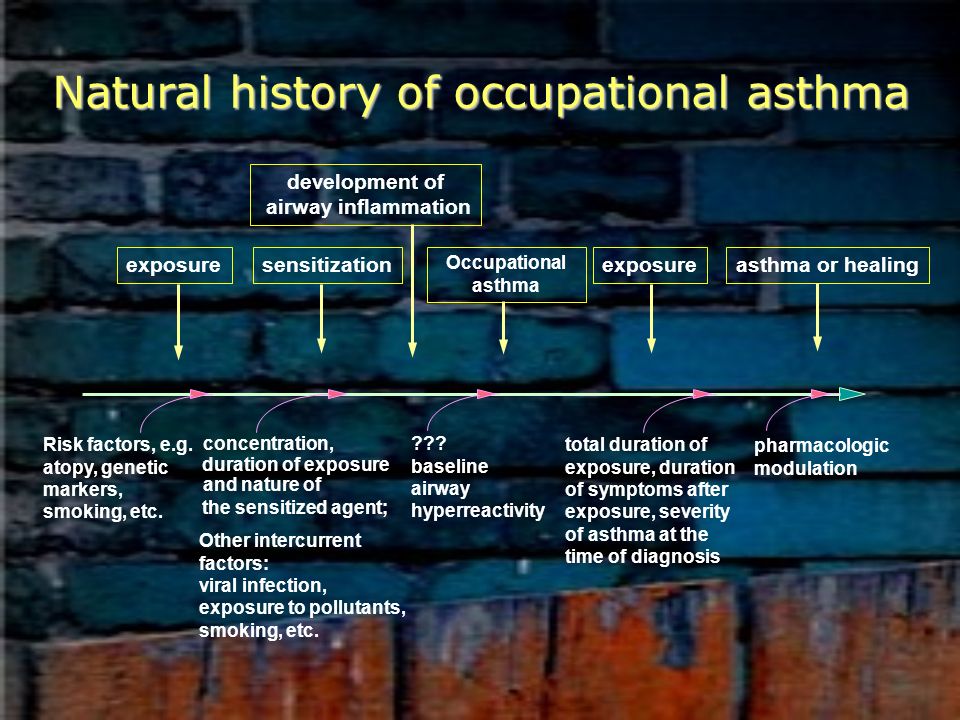 Natural history of occupational asthma

development of airway inflammation

exposure

sensitization

Occupational asthma

exposure

asthma or healing

Risk factors, e.g. atopy, genetic markers, smoking, etc.

concentration, duration of exposure and nature of the sensitized agent;

Other intercurrent factors: viral infection, exposure to pollutants, smoking, etc.

??? baseline airway hyperreactivity

total duration of exposure, duration of symptoms after exposure, severity of asthma at the time of diagnosis

pharmacologic modulation